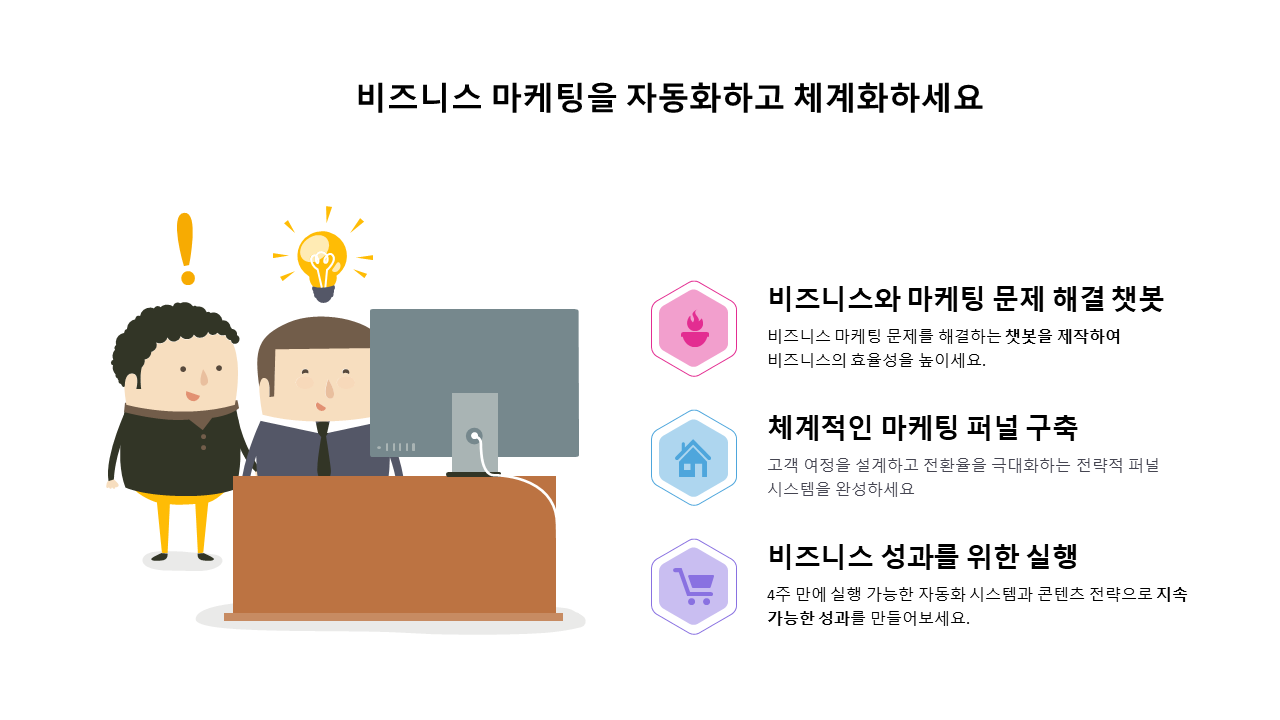 비즈니스 마케팅을 자동화하고 체계화하세요

비즈니스와 마케팅 문제 해결 챗봇

비즈니스 마케팅 문제를 해결하는 챗봇을 제작하여 비즈니스의 효율성을 높이세요.

체계적인 마케팅 퍼널 구축

고객 여정을 설계하고 전환율을 극대화하는 전략적 퍼널 시스템을 완성하세요

비즈니스 성과를 위한 실행

4주 만에 실행 가능한 자동화 시스템과 콘텐츠 전략으로 지속 가능한 성과를 만들어보세요.